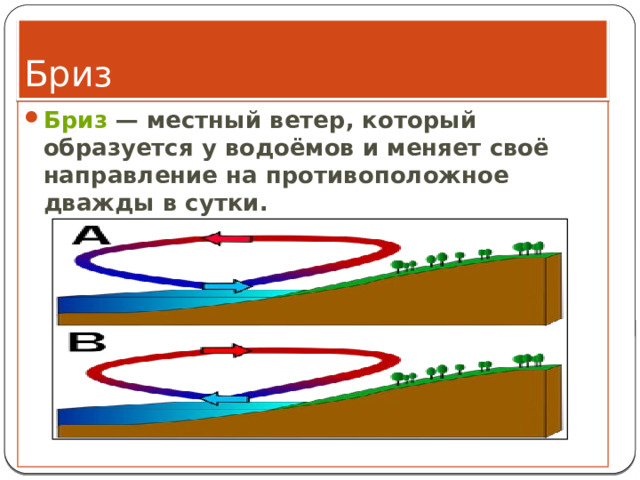 Бриз

Бриз — местный ветер, который образуется у водоёмов и меняет своё направление на противоположное дважды в сутки.

A

B